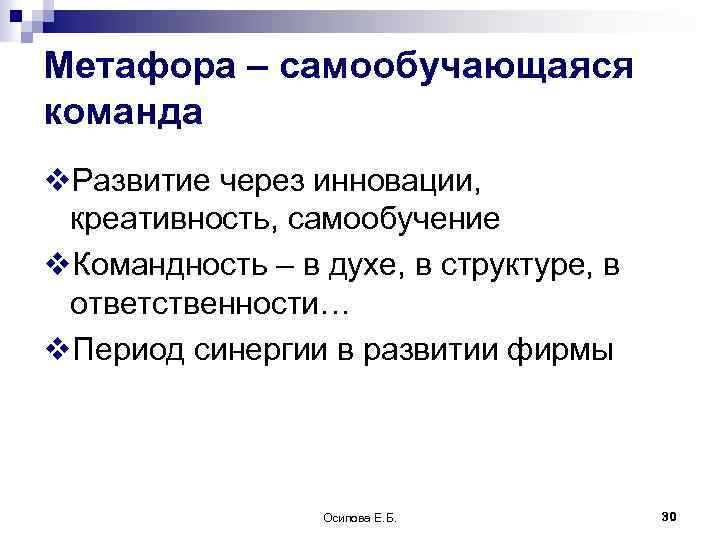 Метафора – самообучающаяся команда

❖Развитие через инновации, креативность, самообучение

❖Командность – в духе, в структуре, в ответственности…

❖Период синергии в развитии фирмы

Осипова Е.Б.

30